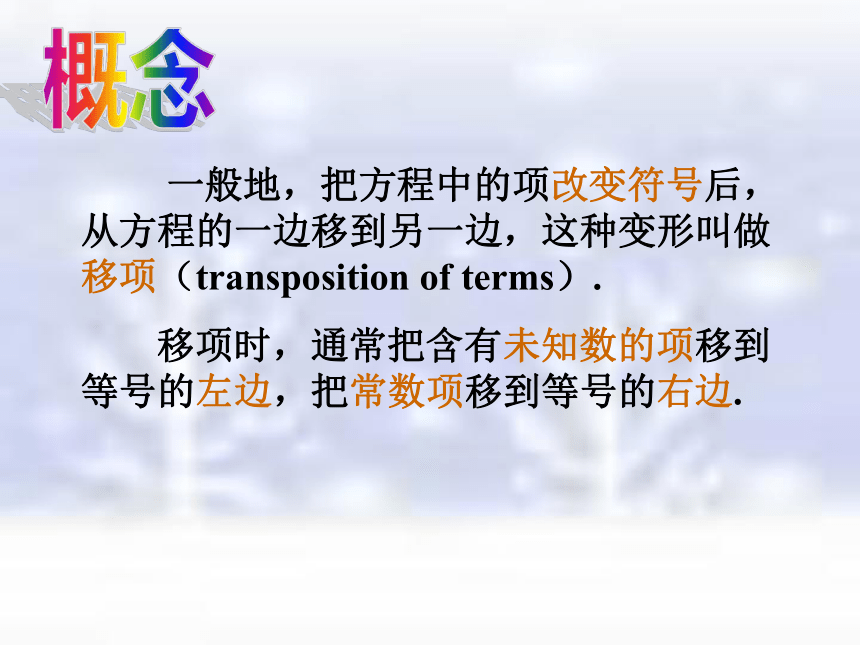 概念

一般地，把方程中的项改变符号后，从方程的一边移到另一边，这种变形叫做移项（transposition of terms）.

移项时，通常把含有未知数的项移到等号的左边，把常数项移到等号的右边.